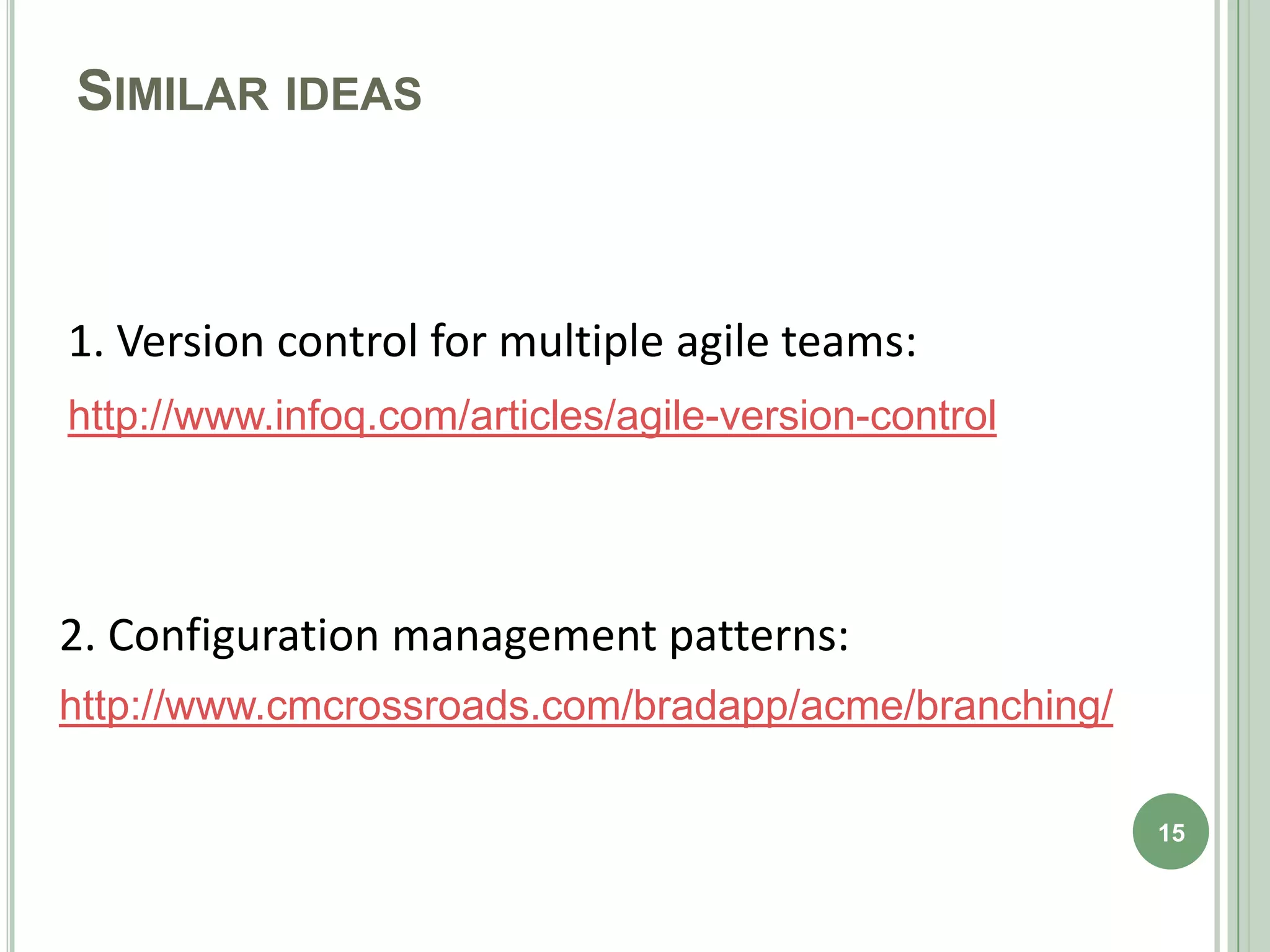 SIMILAR IDEAS

1. Version control for multiple agile teams:

http://www.infoq.com/articles/agile-version-control

2. Configuration management patterns:

http://www.cmcrossroads.com/bradapp/acme/branching/

15